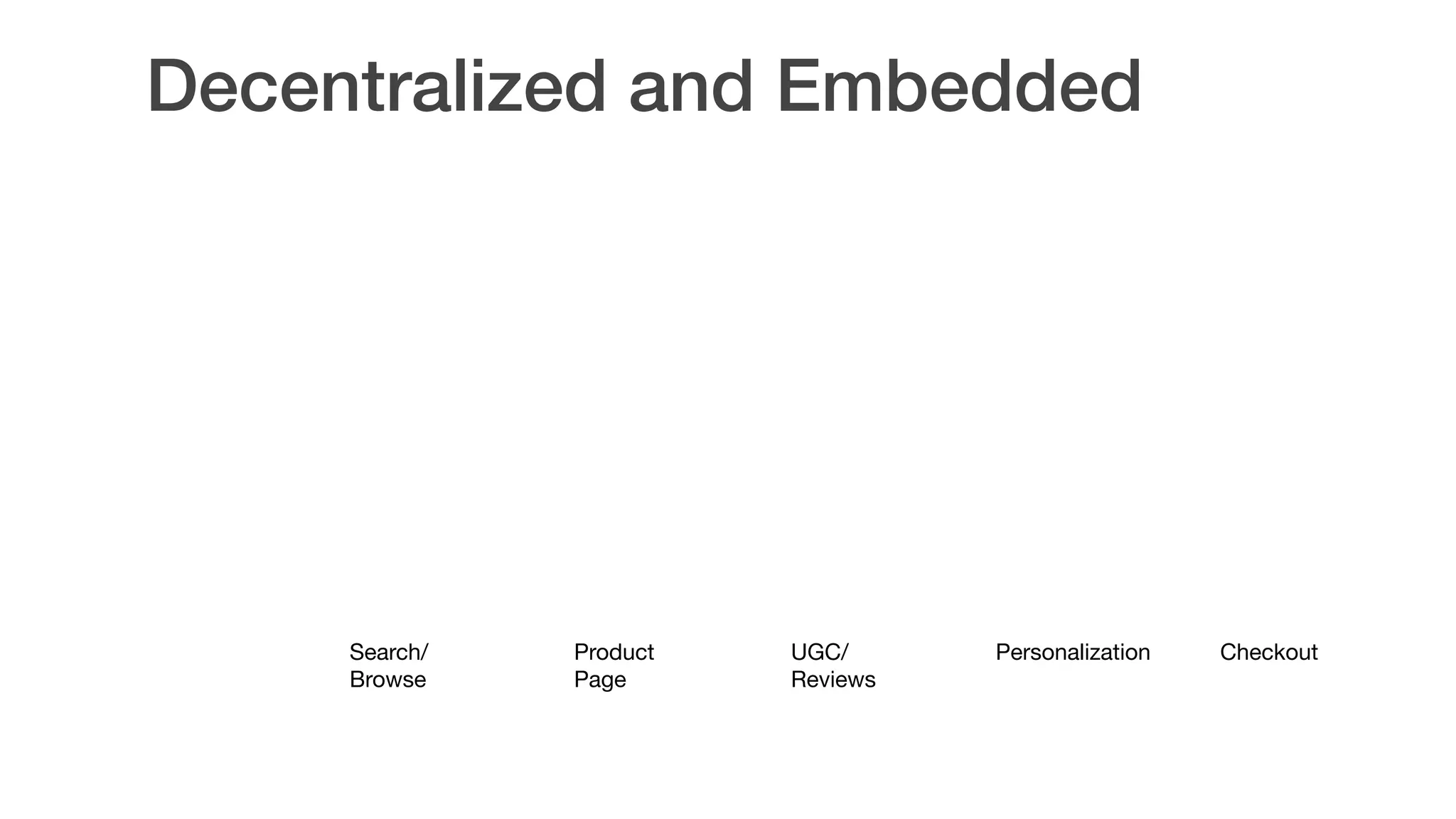 Decentralized and Embedded

Search/ Browse

Product Page

UGC/ Reviews

Personalization

Checkout